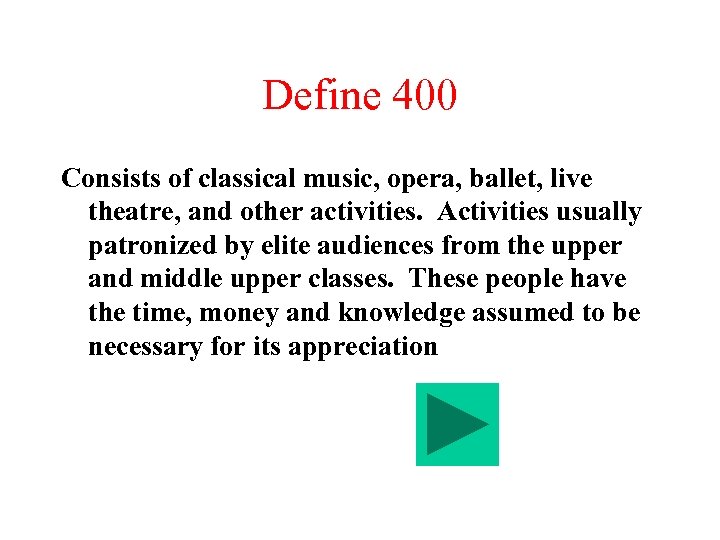 Define 400

Consists of classical music, opera, ballet, live theatre, and other activities. Activities usually patronized by elite audiences from the upper and middle upper classes. These people have the time, money and knowledge assumed to be necessary for its appreciation